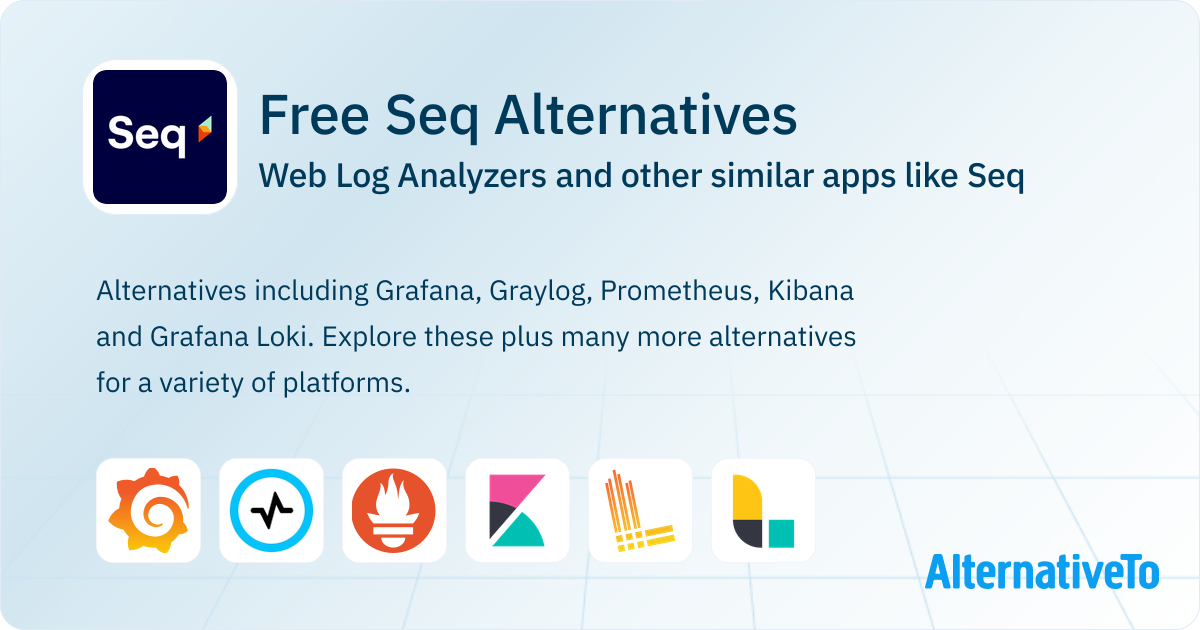 Seq

Free Seq Alternatives

Web Log Analyzers and other similar apps like Seq

Alternatives including Grafana, Graylog, Prometheus, Kibana and Grafana Loki. Explore these plus many more alternatives for a variety of platforms.

AlternativeTo